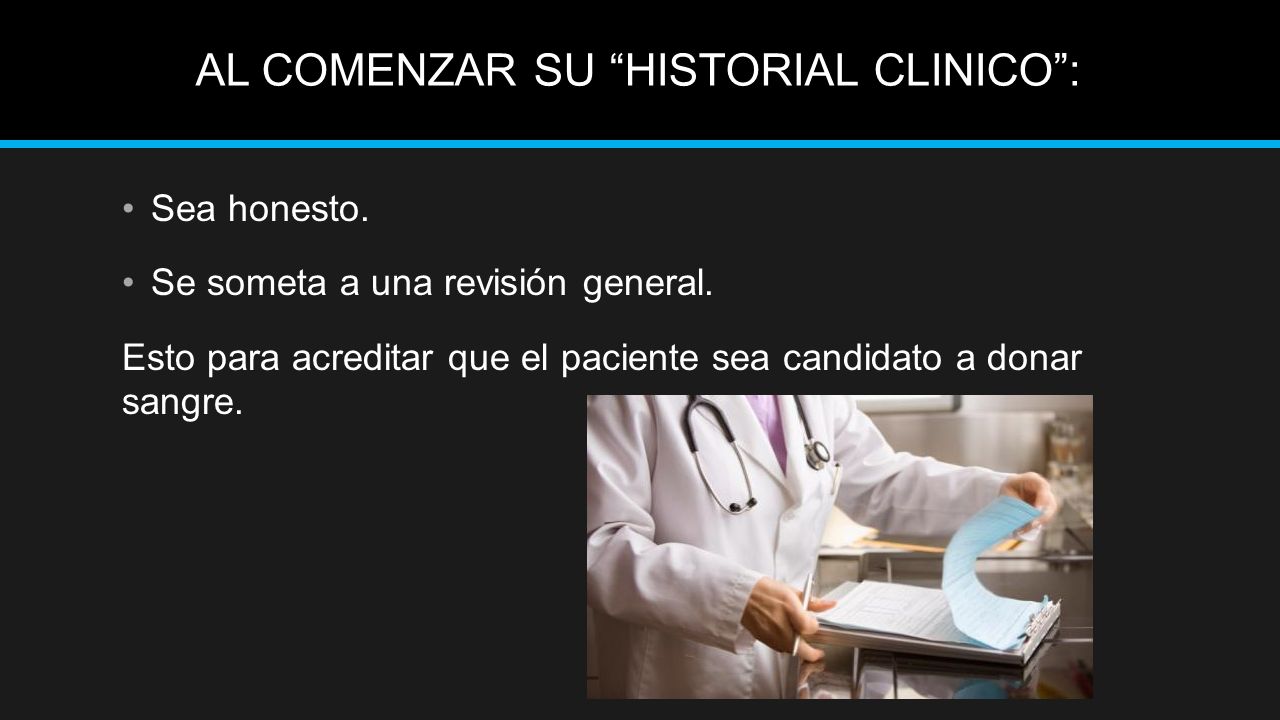 AL COMENZAR SU “HISTORIAL CLINICO”:

• Sea honesto.

• Se someta a una revisión general.

Esto para acreditar que el paciente sea candidato a donar sangre.